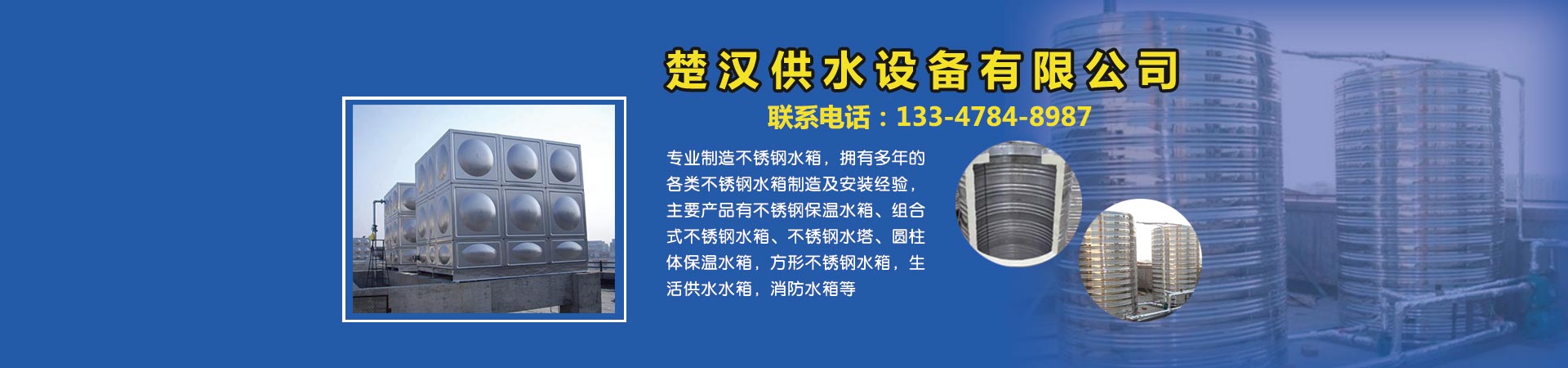 楚汉供水设备有限公司

联系电话：133-4784-8987

专业制造不锈钢水箱，拥有多年的各类不锈钢水箱制造及安装经验，主要产品有不锈钢保温水箱、组合式不锈钢水箱、不锈钢水塔、圆柱体保温水箱，方形不锈钢水箱，生活供水水箱，消防水箱等